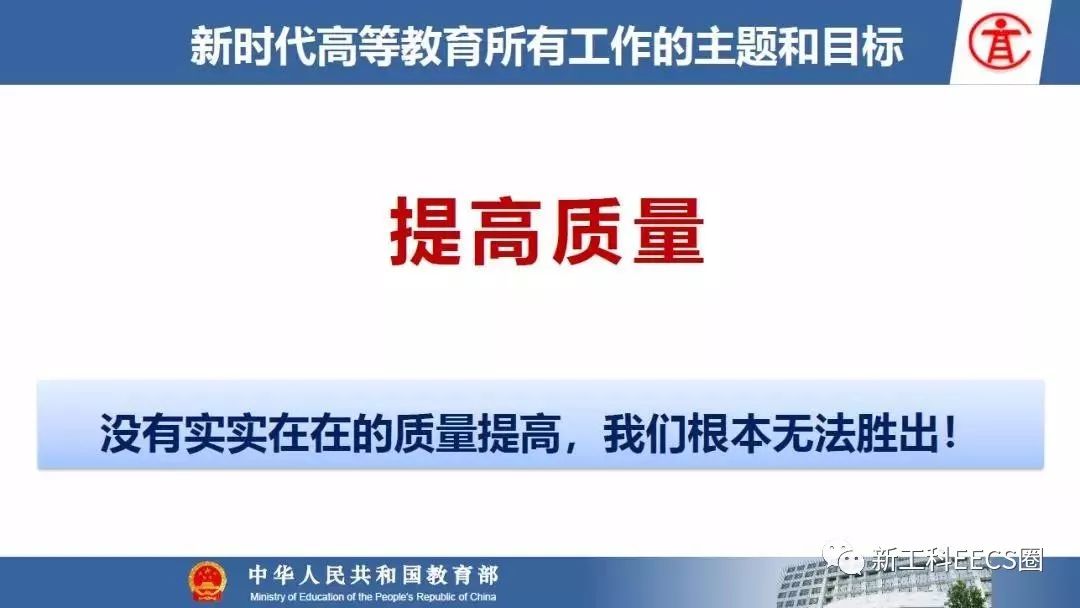 新时代高等教育所有工作的主题和目标

提高质量

没有实实在在的质量提高，我们根本无法胜出！

中华人民共和国教育部
Ministry of Education of the People's Republic of China

新工科EECS圈